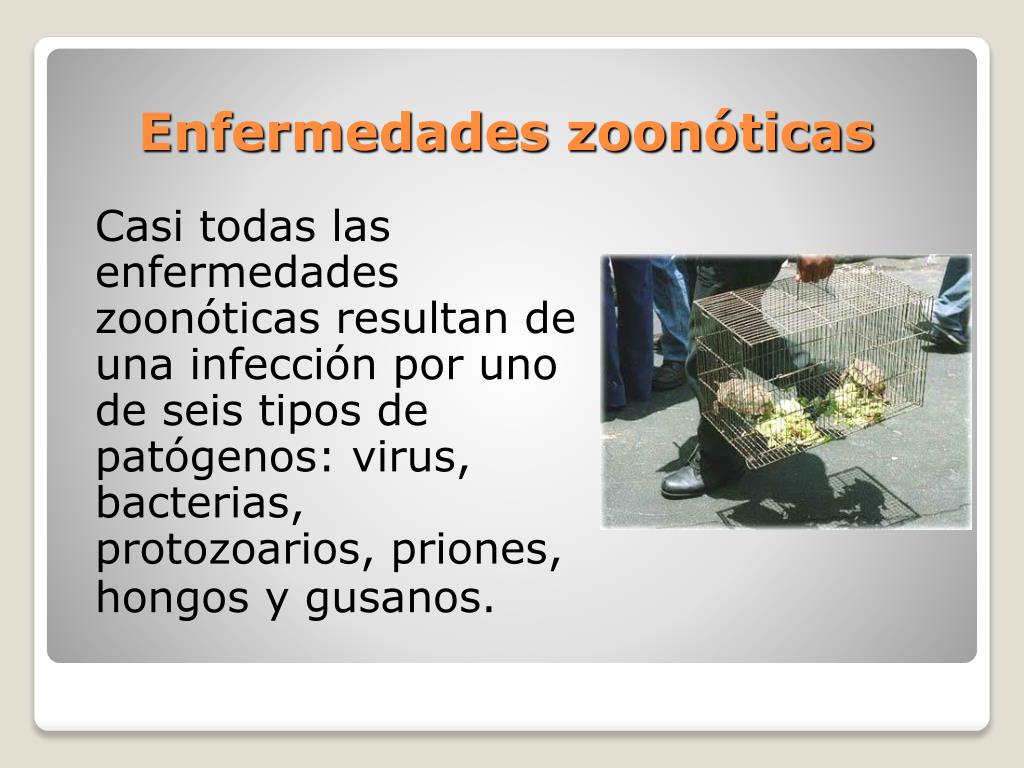 Enfermedades zoonóticas

Casi todas las enfermedades zoonóticas resultan de una infección por uno de seis tipos de patógenos: virus, bacterias, protozoarios, priones, hongos y gusanos.